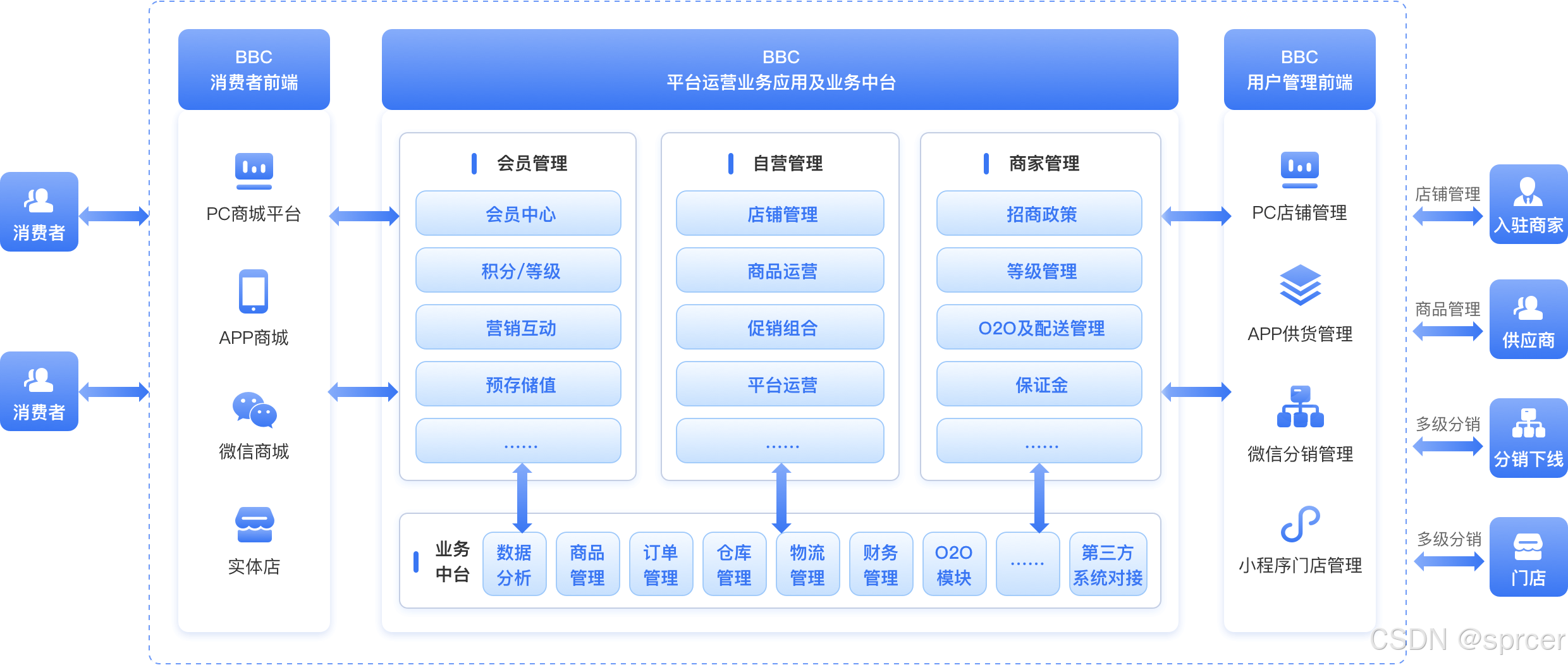 消费者

消费者

BBC
消费者前端

PC商城平台

APP商城

微信商城

实体店

BBC
平台运营业务应用及业务中台

会员管理

会员中心

积分/等级

营销互动

预存储值

……

自营管理

店铺管理

商品运营

促销组合

平台运营

……

商家管理

招商政策

等级管理

O2O及配送管理

保证金

……

业务中台

数据分析

商品管理

订单管理

仓库管理

物流管理

财务管理

O2O模块

……

第三方系统对接

BBC
用户管理前端

PC店铺管理

APP供货管理

微信分销管理

小程序门店管理

店铺管理

入驻商家

商品管理

供应商

多级分销

分销下线

多级分销

门店

CSDN @sprcer